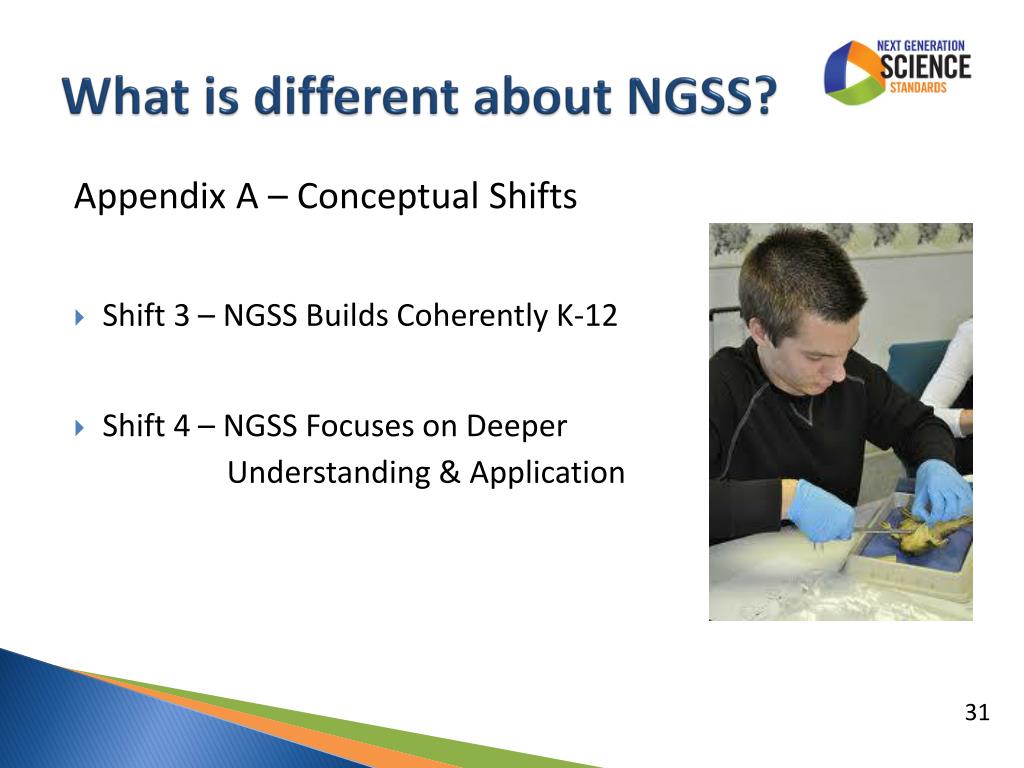 What is different about NGSS?

NEXT GENERATION SCIENCE STANDARDS

Appendix A – Conceptual Shifts

Shift 3 – NGSS Builds Coherently K-12

Shift 4 – NGSS Focuses on Deeper Understanding & Application

31